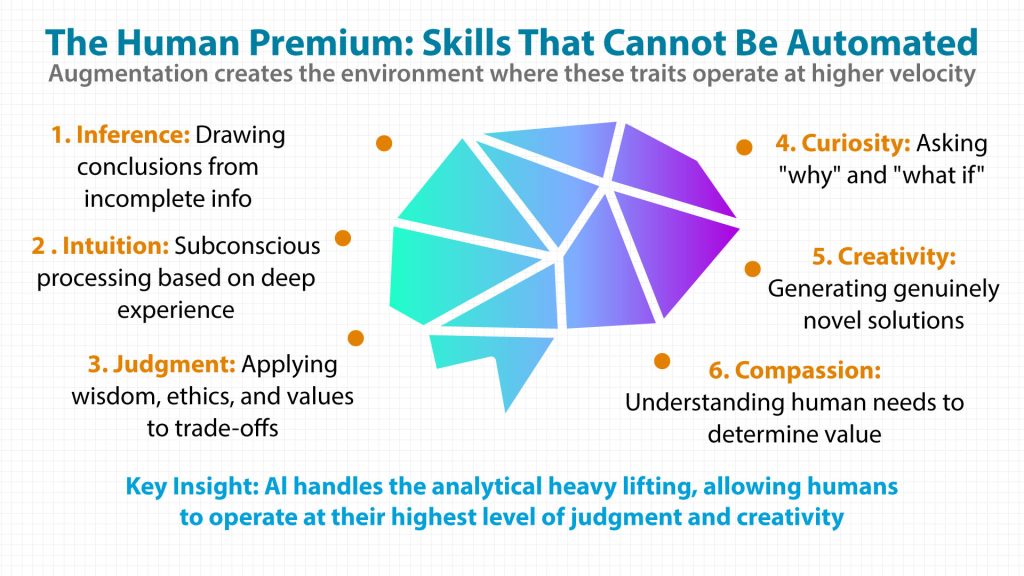 The Human Premium: Skills That Cannot Be Automated

Augmentation creates the environment where these traits operate at higher velocity

1. Inference: Drawing conclusions from incomplete info

2 . Intuition: Subconscious processing based on deep experience

3. Judgment: Applying wisdom, ethics, and values to trade-offs

4. Curiosity: Asking "why" and "what if"

5. Creativity: Generating genuinely novel solutions

6. Compassion: Understanding human needs to determine value

Key Insight: AI handles the analytical heavy lifting, allowing humans to operate at their highest level of judgment and creativity